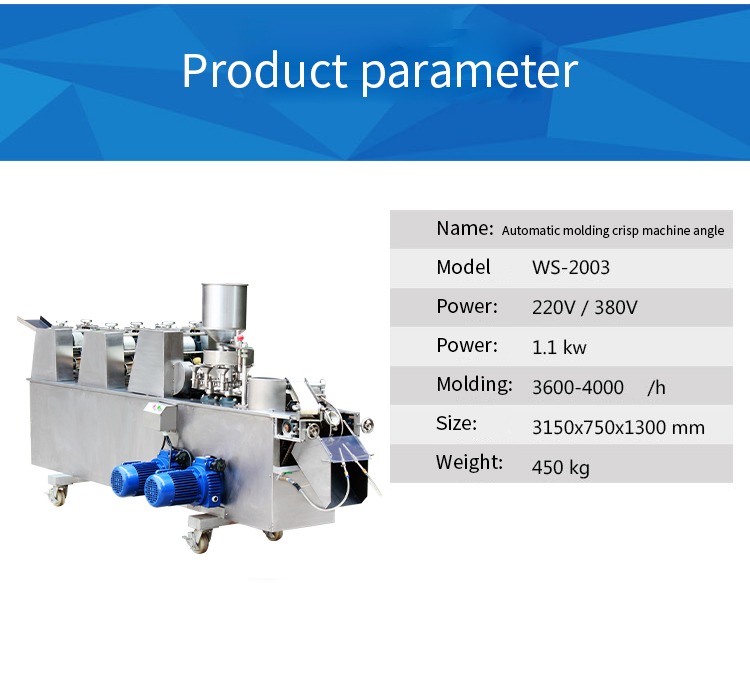 Product parameter

| Name: | Automatic molding crisp machine angle |
|---|---|
| Model | WS-2003 |
| Power: | 220V / 380V |
| Power: | 1.1 kw |
| Molding: | 3600-4000 /h |
| Size: | 3150x750x1300 mm |
| Weight: | 450 kg |